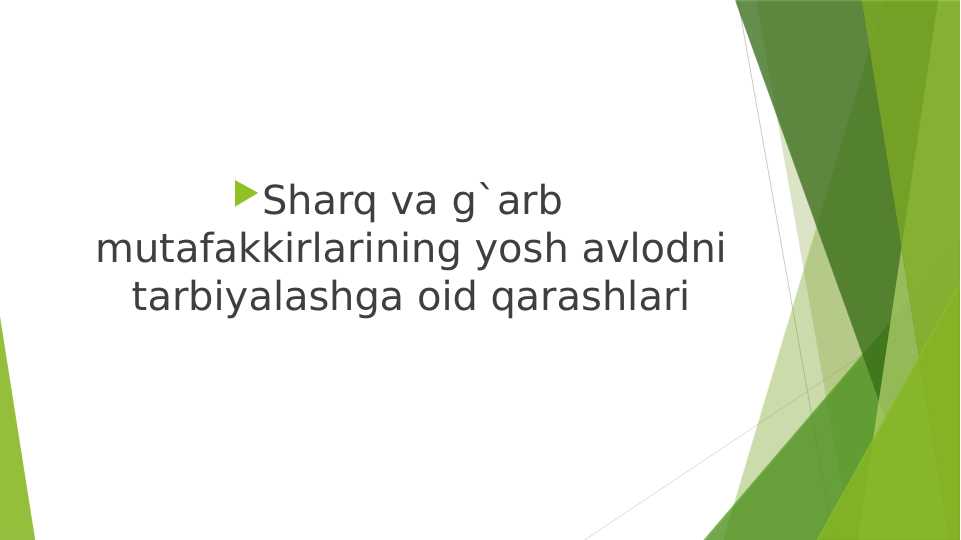 Sharq va g`arb mutafakkirlarining yosh avlodni tarbiyalashga oid qarashlari